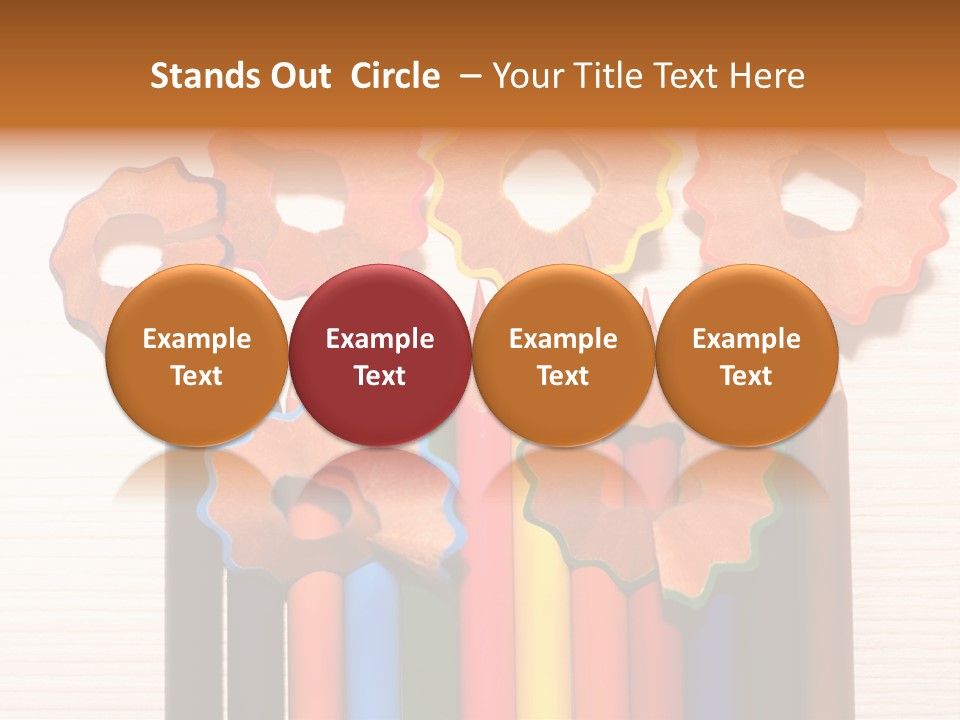 Stands Out Circle – Your Title Text Here

Example Text

Example Text

Example Text

Example Text